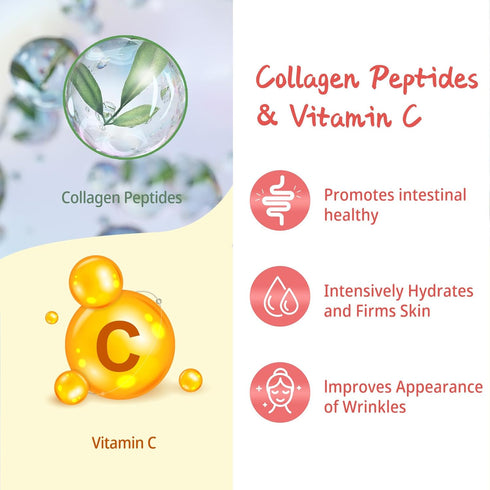 Collagen Peptides

C

Vitamin C

Collagen Peptides & Vitamin C

Promotes intestinal healthy

Intensively Hydrates and Firms Skin

Improves Appearance of Wrinkles